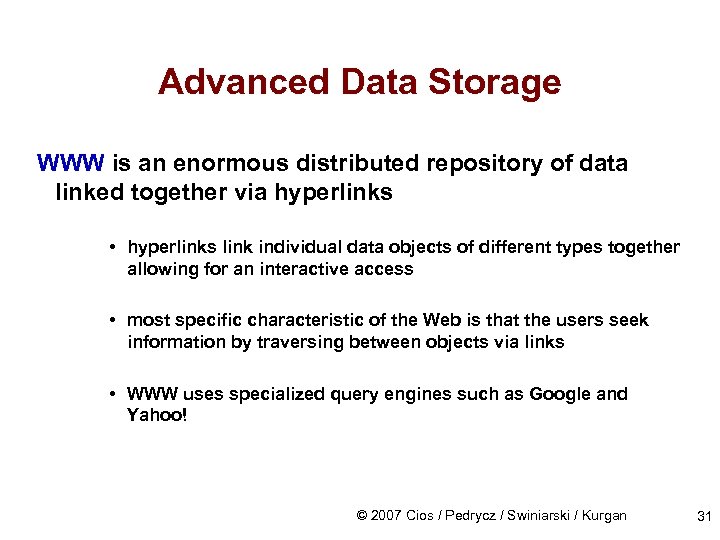 Advanced Data Storage

WWW is an enormous distributed repository of data linked together via hyperlinks

• hyperlinks link individual data objects of different types together allowing for an interactive access

• most specific characteristic of the Web is that the users seek information by traversing between objects via links

• WWW uses specialized query engines such as Google and Yahoo!

© 2007 Cios / Pedrycz / Swiniarski / Kurgan

31